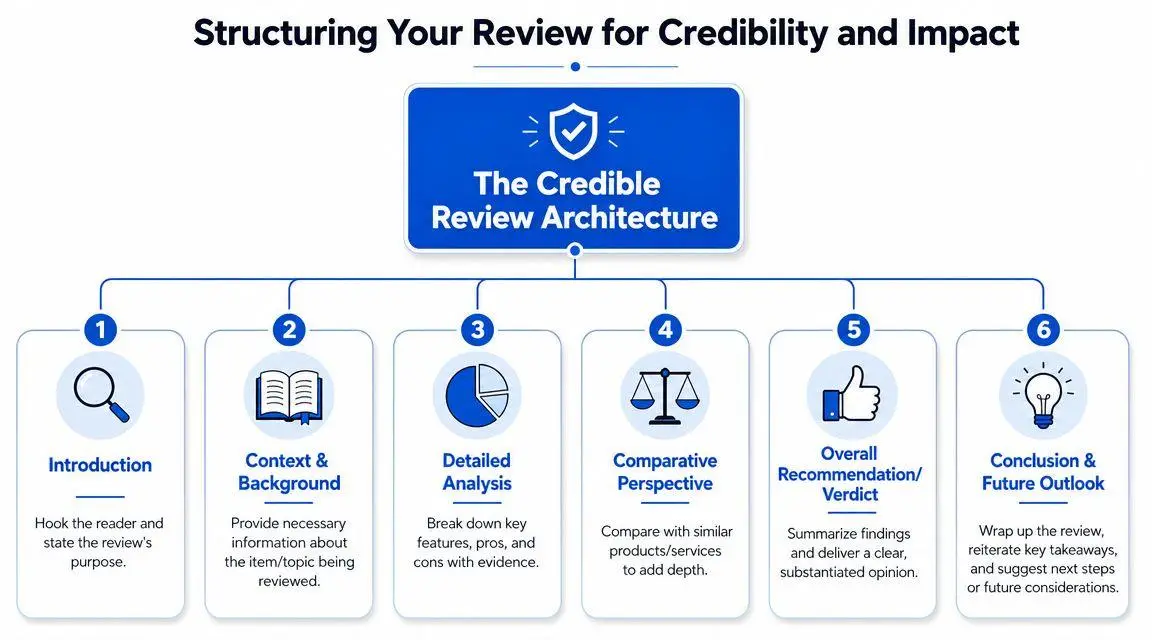 Structuring Your Review for Credibility and Impact

The Credible Review Architecture

1
Introduction
Hook the reader and state the review's purpose.

2
Context & Background
Provide necessary information about the item/topic being reviewed.

3
Detailed Analysis
Break down key features, pros, and cons with evidence.

4
Comparative Perspective
Compare with similar products/services to add depth.

5
Overall Recommendation/ Verdict
Summarize findings and deliver a clear, substantiated opinion.

6
Conclusion & Future Outlook
Wrap up the review, reiterate key takeaways, and suggest next steps or future considerations.